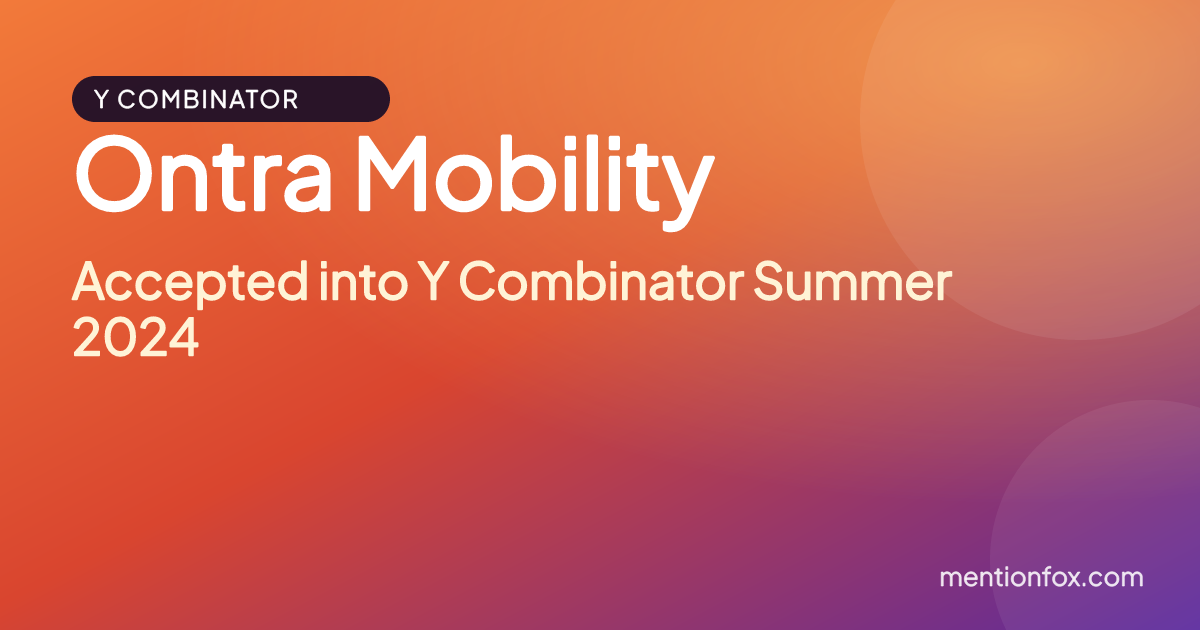 Y COMBINATOR

Ontra Mobility

Accepted into Y Combinator Summer 2024

mentionfox.com